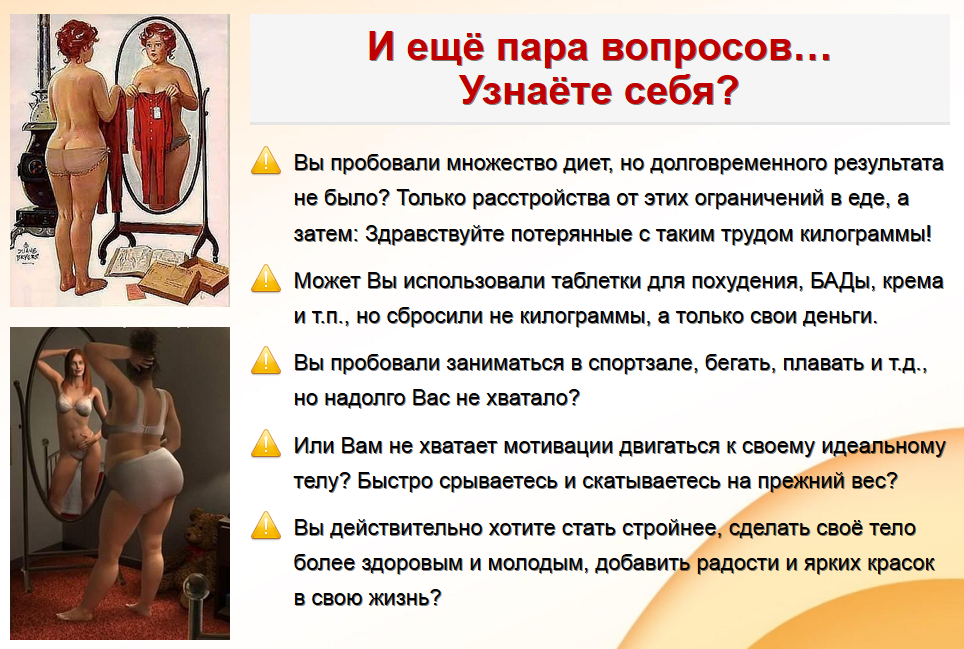 И ещё пара вопросов…
Узнаёте себя?

Вы пробовали множество диет, но долговременного результата не было? Только расстройства от этих ограничений в еде, а затем: Здравствуйте потерянные с таким трудом килограммы!

Может Вы использовали таблетки для похудения, БАДы, крема и т.п., но сбросили не килограммы, а только свои деньги.

Вы пробовали заниматься в спортзале, бегать, плавать и т.д., но надолго Вас не хватало?

Или Вам не хватает мотивации двигаться к своему идеальному телу? Быстро срываетесь и скатываетесь на прежний вес?

Вы действительно хотите стать стройнее, сделать своё тело более здоровым и молодым, добавить радости и ярких красок в свою жизнь?